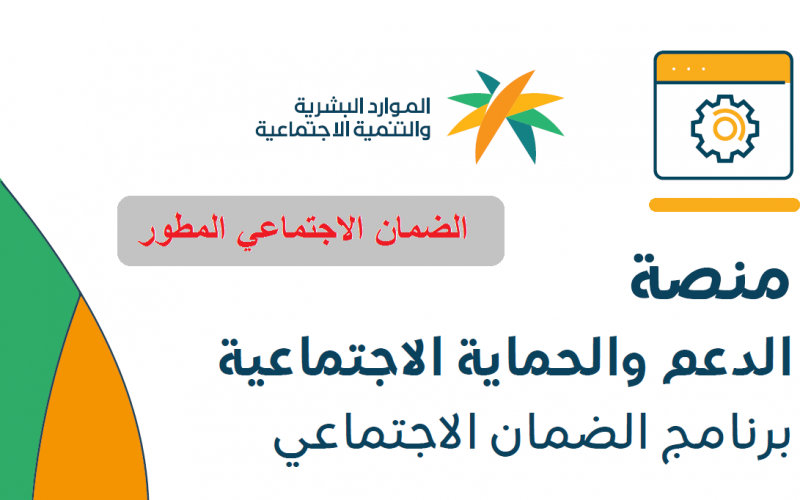 الموارد البشرية
والتنمية الاجتماعية

الضمان الاجتماعي المطور

منصة
الدعم والحماية الاجتماعية
برنامج الضمان الاجتماعي